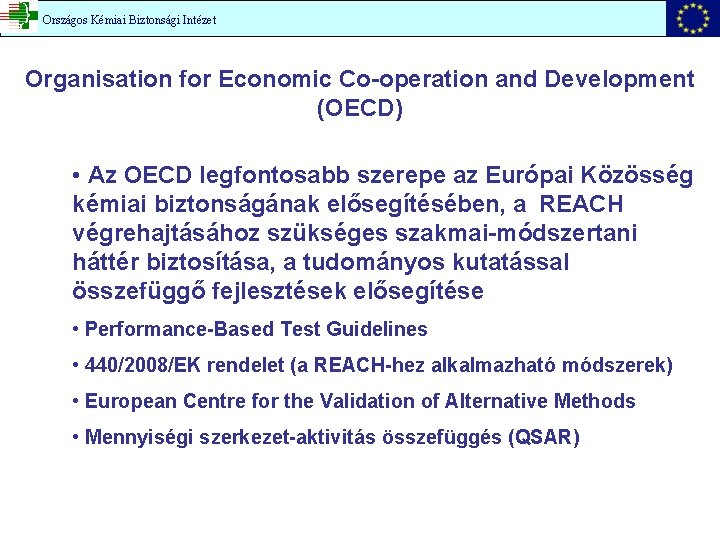 Országos Kémiai Biztonsági Intézet

Organisation for Economic Co-operation and Development (OECD)

• Az OECD legfontosabb szerepe az Európai Közösség kémiai biztonságának elősegítésében, a REACH végrehajtásához szükséges szakmai-módszertani háttér biztosítása, a tudományos kutatással összefüggő fejlesztések elősegítése

• Performance-Based Test Guidelines

• 440/2008/EK rendelet (a REACH-hez alkalmazható módszerek)

• European Centre for the Validation of Alternative Methods

• Mennyiségi szerkezet-aktivitás összefüggés (QSAR)